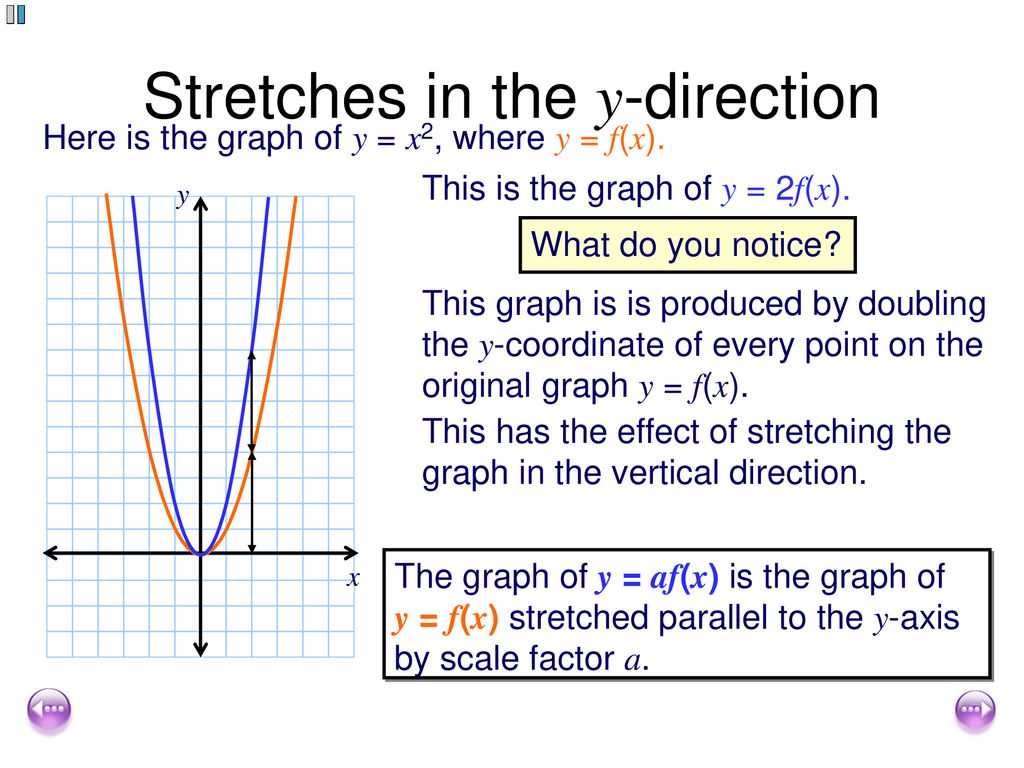 Stretches in the $y$-direction

Here is the graph of $y = x^2$, where $y = f(x)$.

This is the graph of $y = 2f(x)$.

What do you notice?

This graph is is produced by doubling the $y$-coordinate of every point on the original graph $y = f(x)$.

This has the effect of stretching the graph in the vertical direction.

$y$

$x$

The graph of $y = af(x)$ is the graph of $y = f(x)$ stretched parallel to the $y$-axis by scale factor $a$.